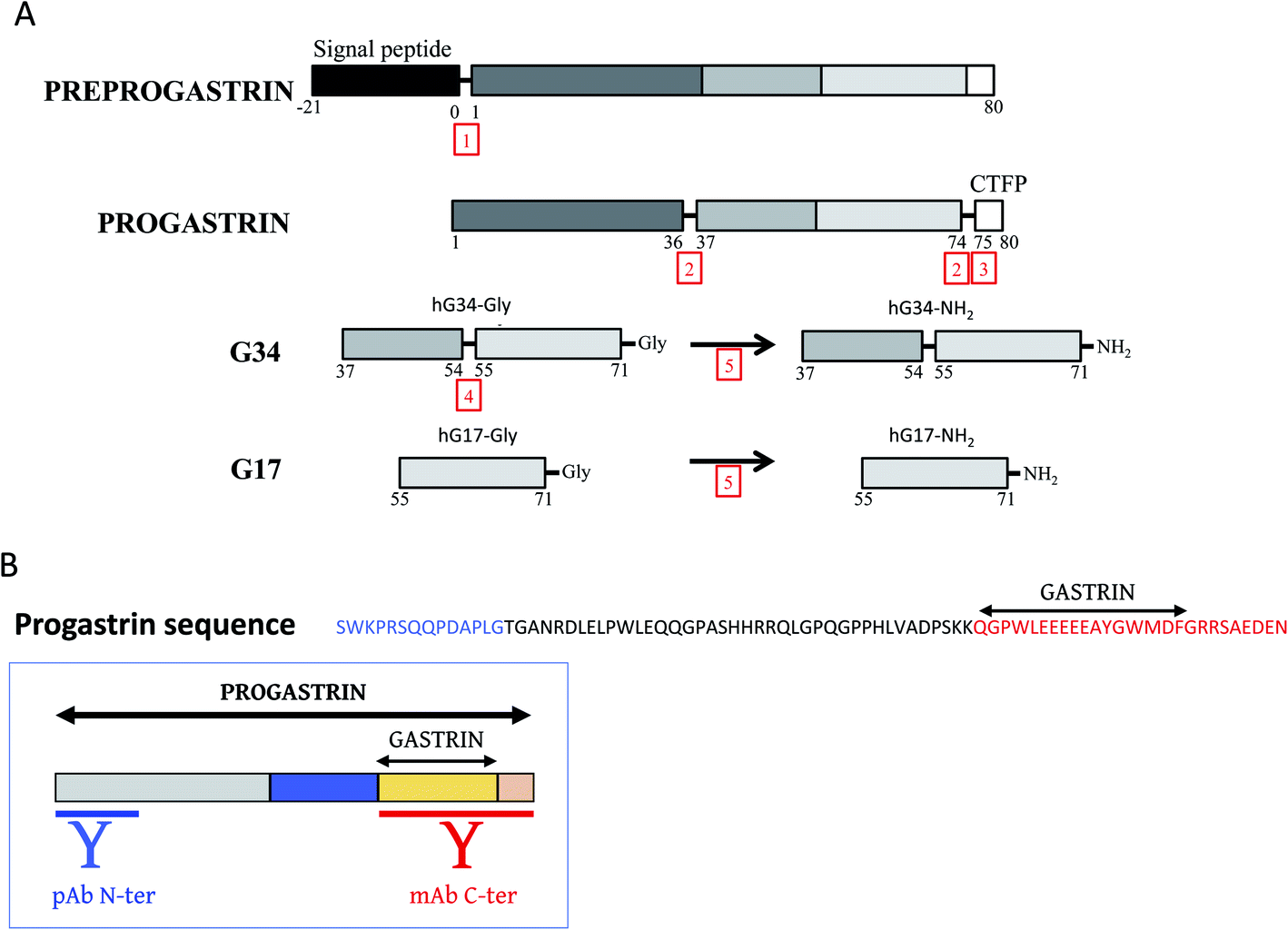 A

Signal peptide

PREPROGASTRIN

-21 0 1 80

1

PROGASTRIN

CTFP

1 36 37 74 75 80

2 2 3

G34

hG34-Gly

Gly

37 54 55 71

4

5

hG34-$NH_2$

$NH_2$

37 54 55 71

G17

hG17-Gly

Gly

55 71

5

hG17-$NH_2$

$NH_2$

55 71

B

Progastrin sequence

GASTRIN

SWKPRSQQPDAPLGTGANRDLELPWLEQQGPASHHRRQLGPQGPPHLVADPSKKQGPWLEEEEEAYGWMDFGRRSAEDEN

PROGASTRIN

GASTRIN

Y

pAb N-ter

Y

mAb C-ter